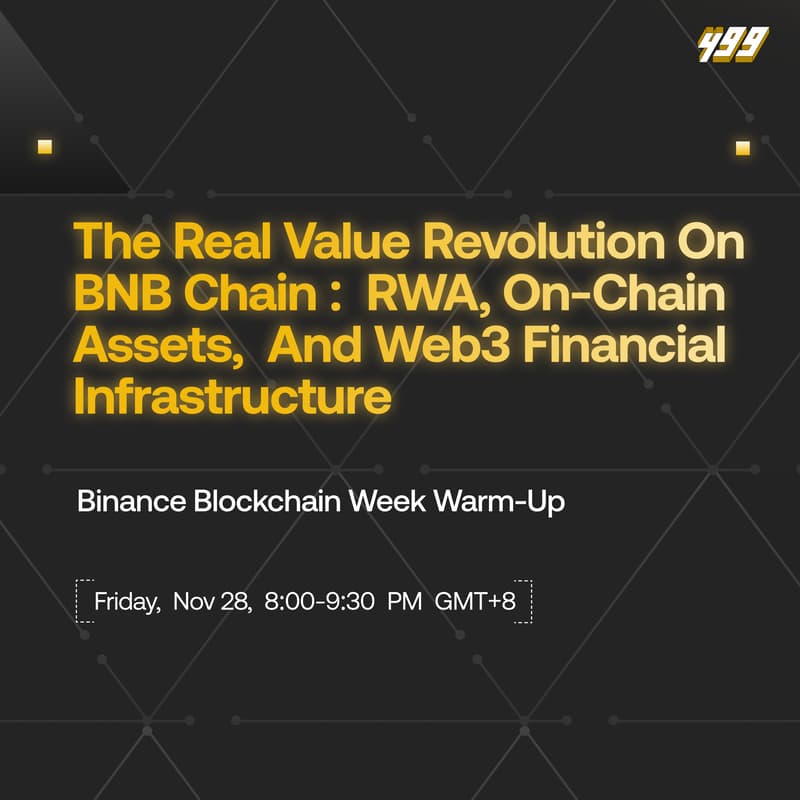 499

The Real Value Revolution On BNB Chain : RWA, On-Chain Assets, And Web3 Financial Infrastructure

Binance Blockchain Week Warm-Up

Friday, Nov 28, 8:00-9:30 PM GMT+8